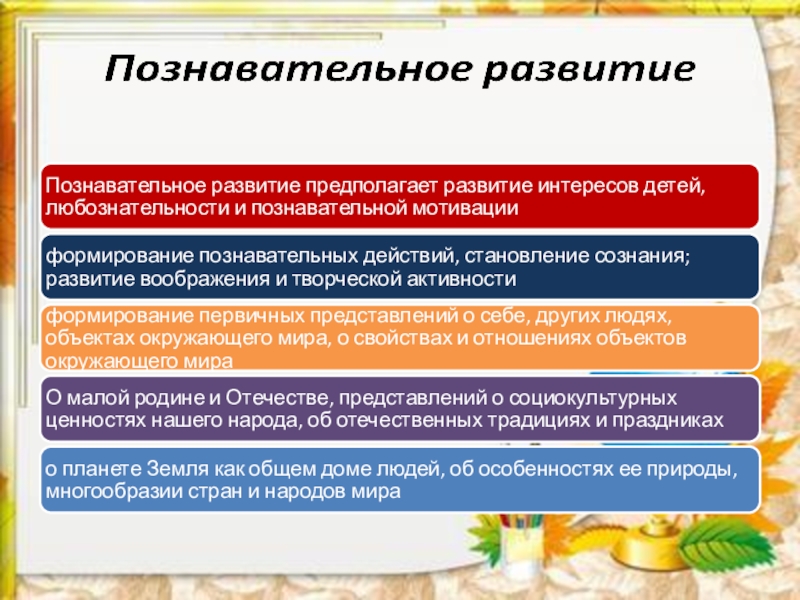 Познавательное развитие

Познавательное развитие предполагает развитие интересов детей, любознательности и познавательной мотивации

формирование познавательных действий, становление сознания; развитие воображения и творческой активности

формирование первичных представлений о себе, других людях, объектах окружающего мира, о свойствах и отношениях объектов окружающего мира

О малой родине и Отечестве, представлений о социокультурных ценностях нашего народа, об отечественных традициях и праздниках

о планете Земля как общем доме людей, об особенностях ее природы, многообразии стран и народов мира